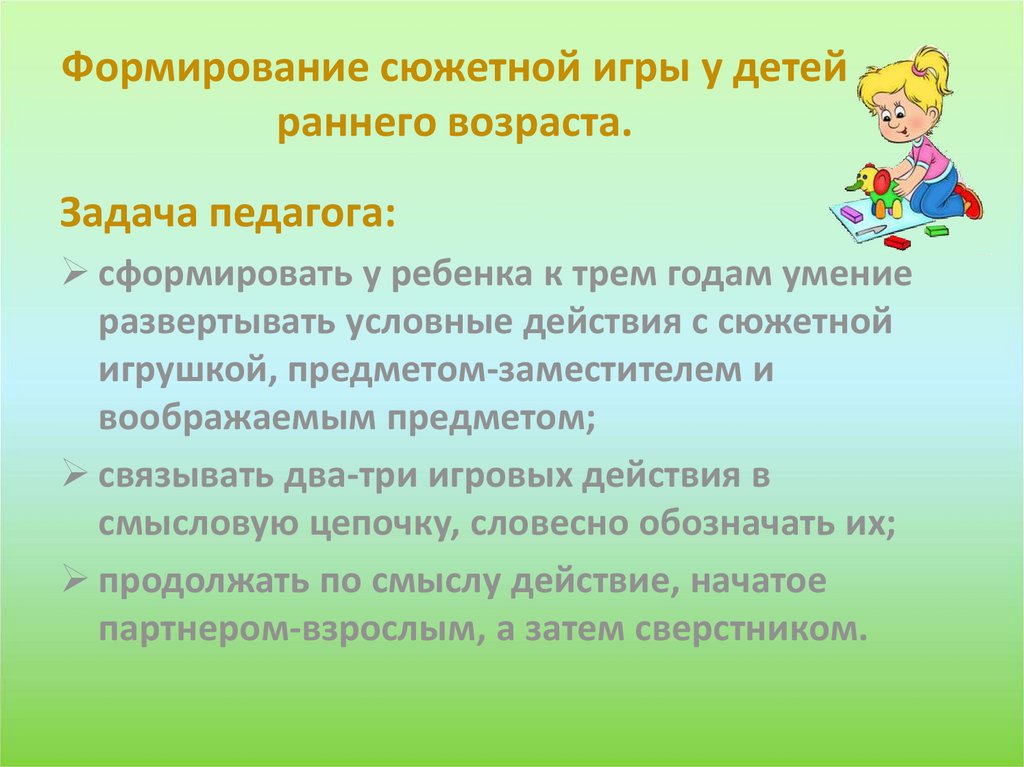 Формирование сюжетной игры у детей раннего возраста.

Задача педагога:

➢ сформировать у ребенка к трем годам умение развертывать условные действия с сюжетной игрушкой, предметом-заместителем и воображаемым предметом;

➢ связывать два-три игровых действия в смысловую цепочку, словесно обозначать их;

➢ продолжать по смыслу действие, начатое партнером-взрослым, а затем сверстником.